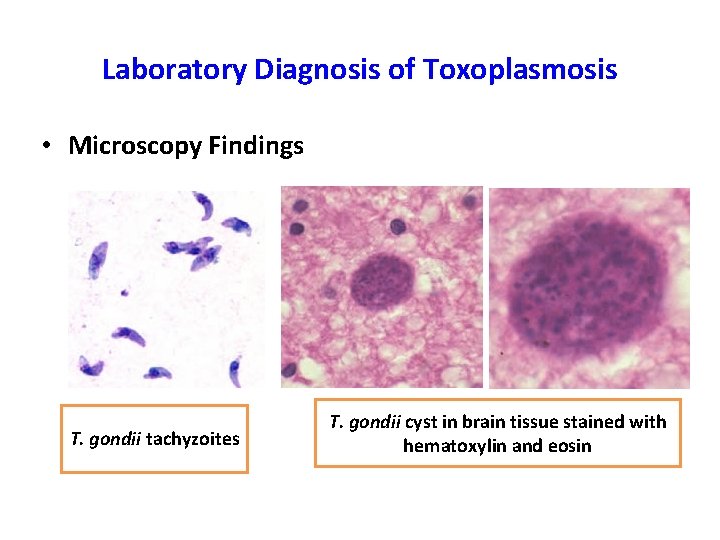 Laboratory Diagnosis of Toxoplasmosis

• Microscopy Findings

T. gondii tachyzoites

T. gondii cyst in brain tissue stained with hematoxylin and eosin